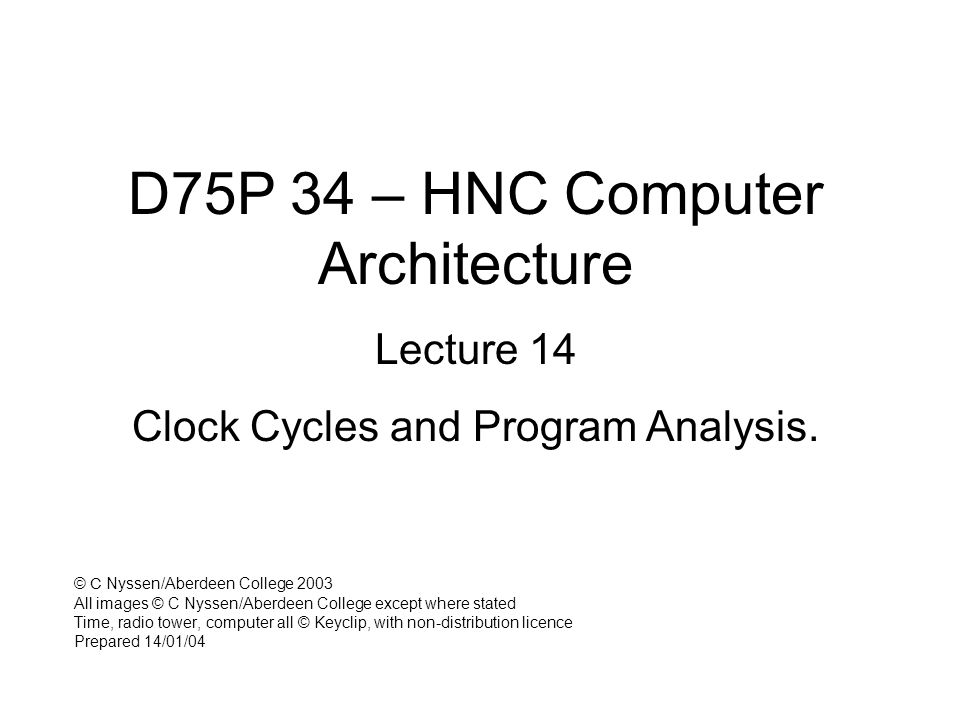 D75P 34 – HNC Computer Architecture

Lecture 14

Clock Cycles and Program Analysis.

© C Nyssen/Aberdeen College 2003
All images © C Nyssen/Aberdeen College except where stated
Time, radio tower, computer all © Keyclip, with non-distribution licence
Prepared 14/01/04